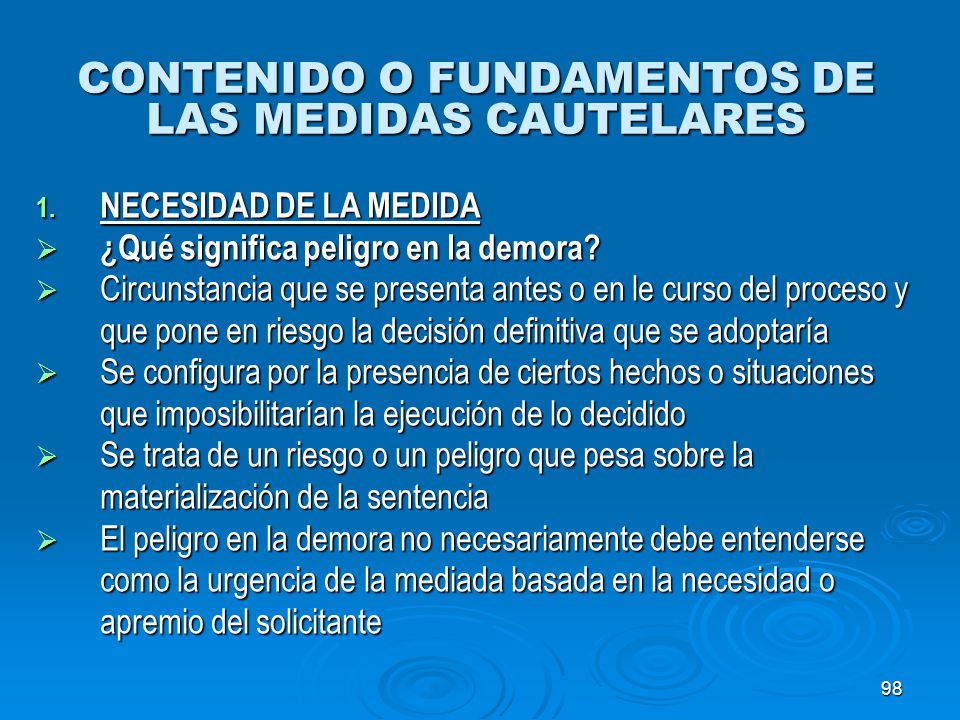 CONTENIDO O FUNDAMENTOS DE LAS MEDIDAS CAUTELARES

1. NECESIDAD DE LA MEDIDA
➢ ¿Qué significa peligro en la demora?
➢ Circunstancia que se presenta antes o en le curso del proceso y que pone en riesgo la decisión definitiva que se adoptaría
➢ Se configura por la presencia de ciertos hechos o situaciones que imposibilitarían la ejecución de lo decidido
➢ Se trata de un riesgo o un peligro que pesa sobre la materialización de la sentencia
➢ El peligro en la demora no necesariamente debe entenderse como la urgencia de la mediada basada en la necesidad o apremio del solicitante

98